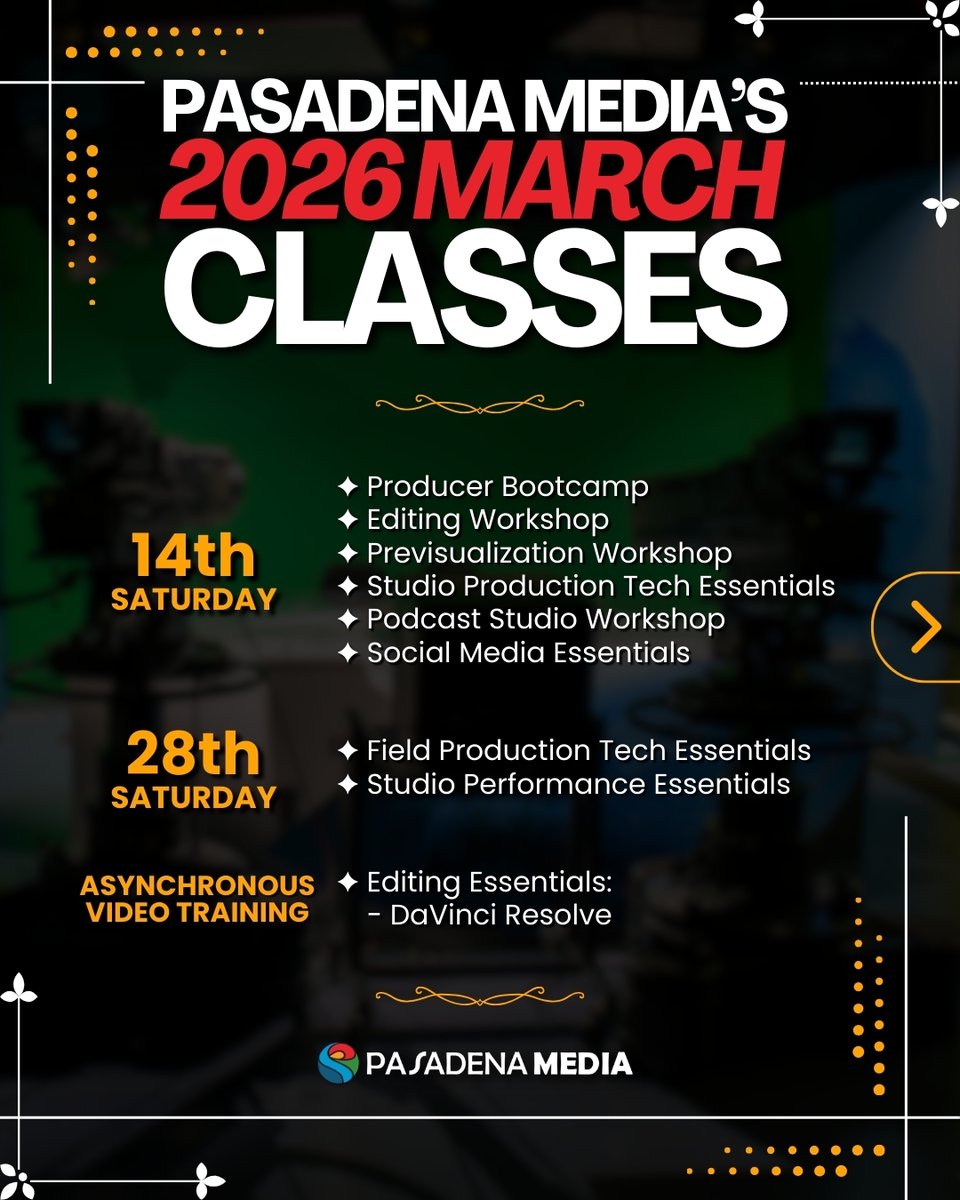 PASADENA MEDIA'S
2026 MARCH
CLASSES

14th
SATURDAY

✦ Producer Bootcamp
✦ Editing Workshop
✦ Previsualization Workshop
✦ Studio Production Tech Essentials
✦ Podcast Studio Workshop
✦ Social Media Essentials

28th
SATURDAY

✦ Field Production Tech Essentials
✦ Studio Performance Essentials

ASYNCHRONOUS VIDEO TRAINING

✦ Editing Essentials:
- DaVinci Resolve

PASADENA MEDIA